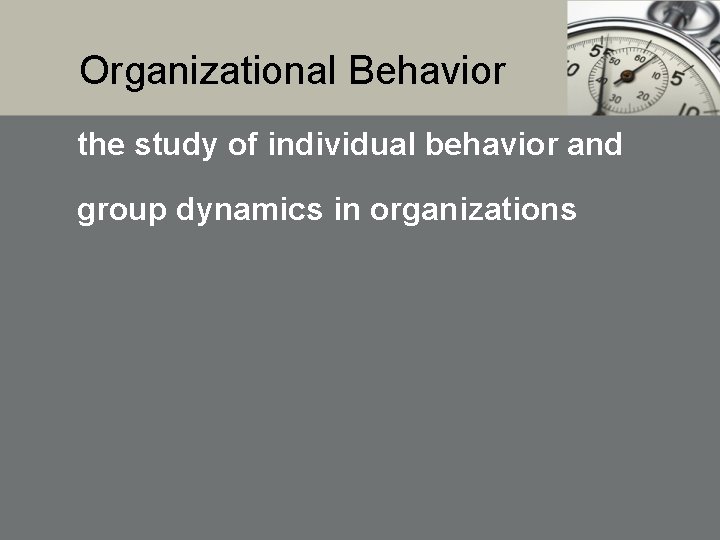 Organizational Behavior

the study of individual behavior and group dynamics in organizations